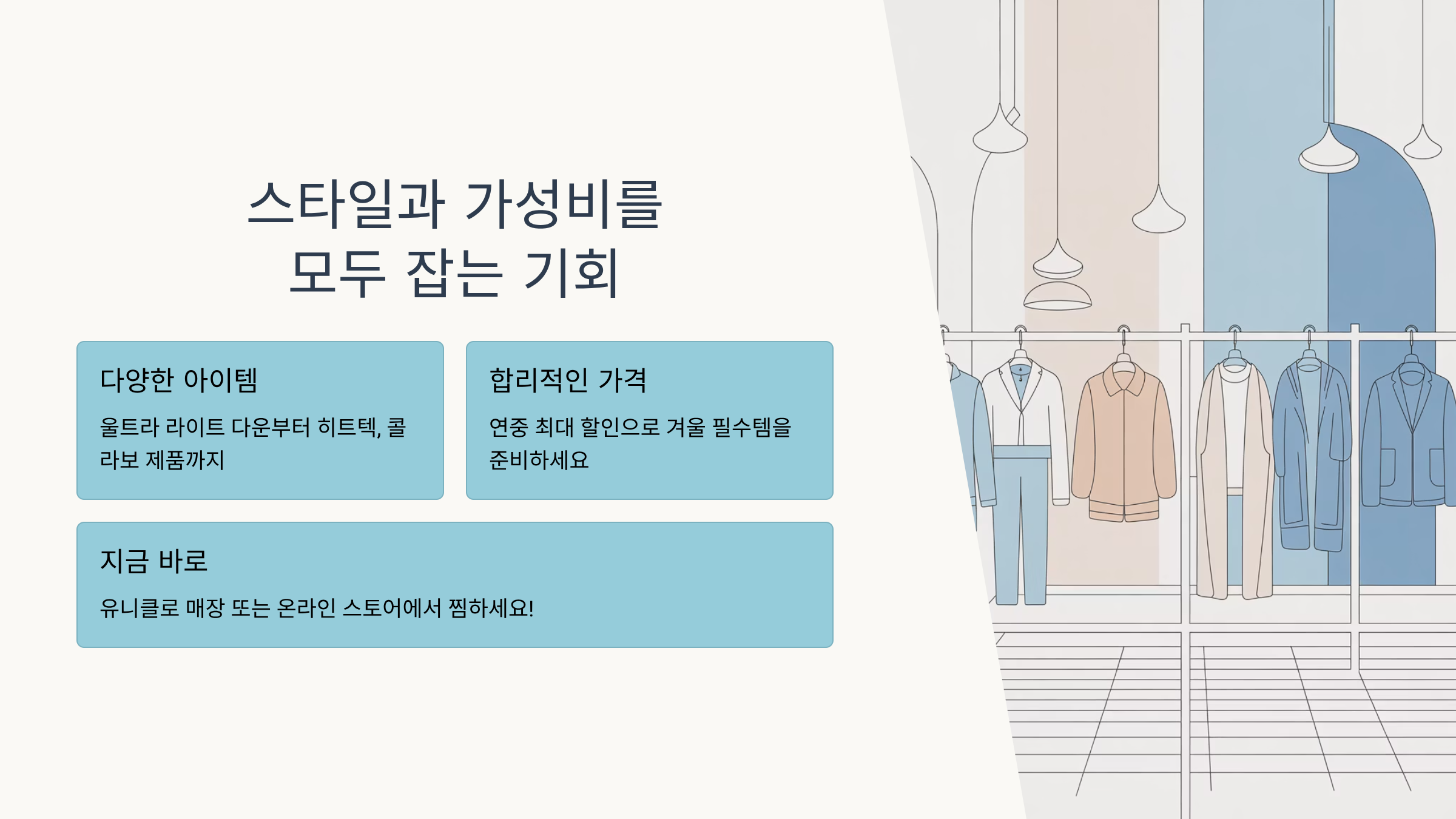 스타일과 가성비를 모두 잡는 기회

다양한 아이템

울트라 라이트 다운부터 히트텍, 콜라보 제품까지

합리적인 가격

연중 최대 할인으로 겨울 필수템을 준비하세요

지금 바로

유니클로 매장 또는 온라인 스토어에서 찜하세요!